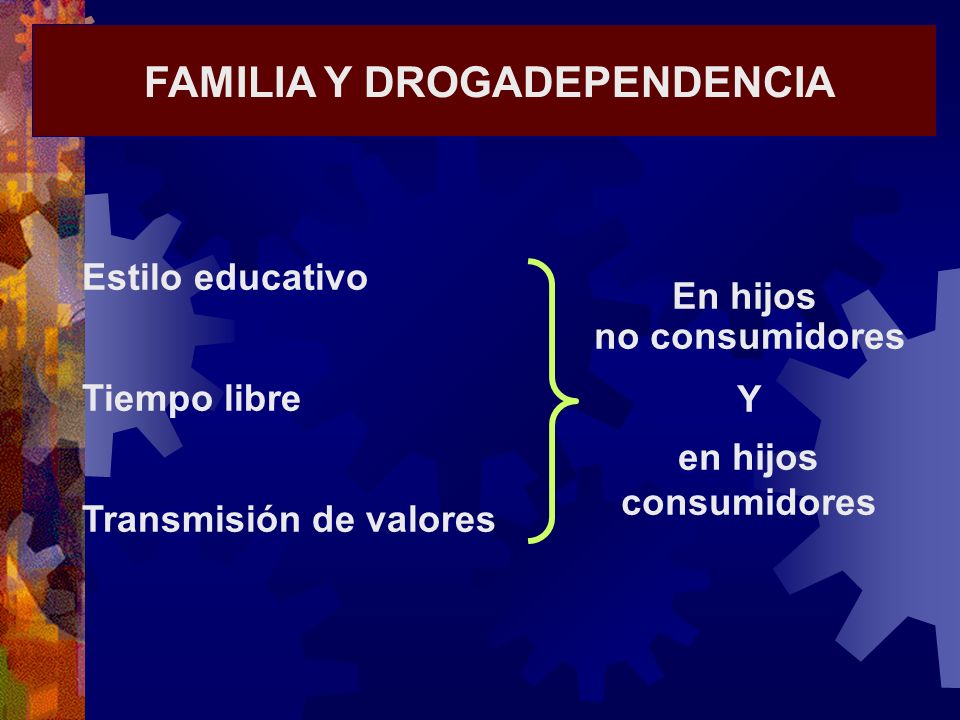 FAMILIA Y DROGADEPENDENCIA

Estilo educativo

Tiempo libre

Transmisión de valores

En hijos no consumidores

Y

en hijos consumidores